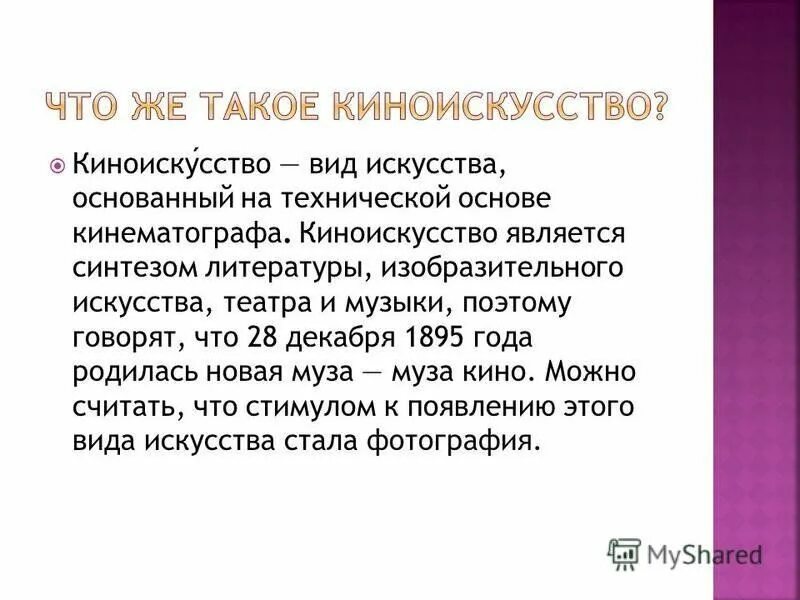 ЧТО ЖЕ ТАКОЕ КИНОИСКУССТВО?

Киноиску́сство — вид искусства, основанный на технической основе кинематографа. Киноискусство является синтезом литературы, изобразительного искусства, театра и музыки, поэтому говорят, что 28 декабря 1895 года родилась новая муза — муза кино. Можно считать, что стимулом к появлению этого вида искусства стала фотография.

MyShared